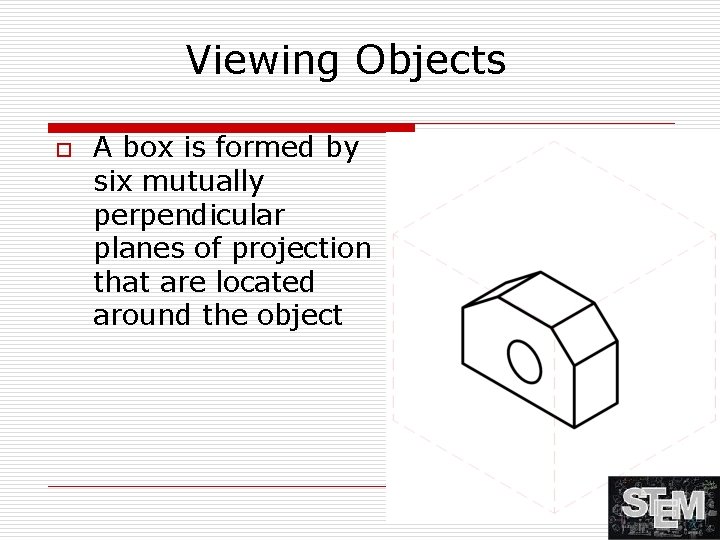 Viewing Objects

A box is formed by six mutually perpendicular planes of projection that are located around the object

STEM